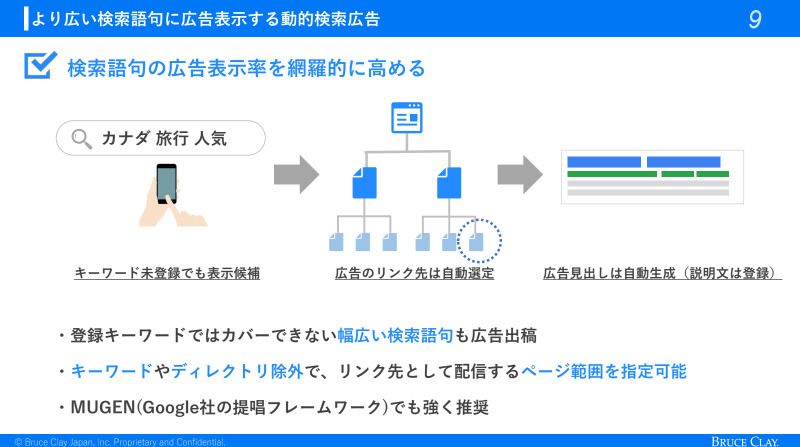 より広い検索語句に広告表示する動的検索広告

9

検索語句の広告表示率を網羅的に高める

カナダ 旅行 人気

キーワード未登録でも表示候補

広告のリンク先は自動選定

広告見出しは自動生成（説明文は登録）

・登録キーワードではカバーできない幅広い検索語句も広告出稿

・キーワードやディレクトリ除外で、リンク先として配信するページ範囲を指定可能

・MUGEN(Google社の提唱フレームワーク)でも強く推奨

© Bruce Clay Japan, Inc. Proprietary and Confidential.

BRUCE CLAY.